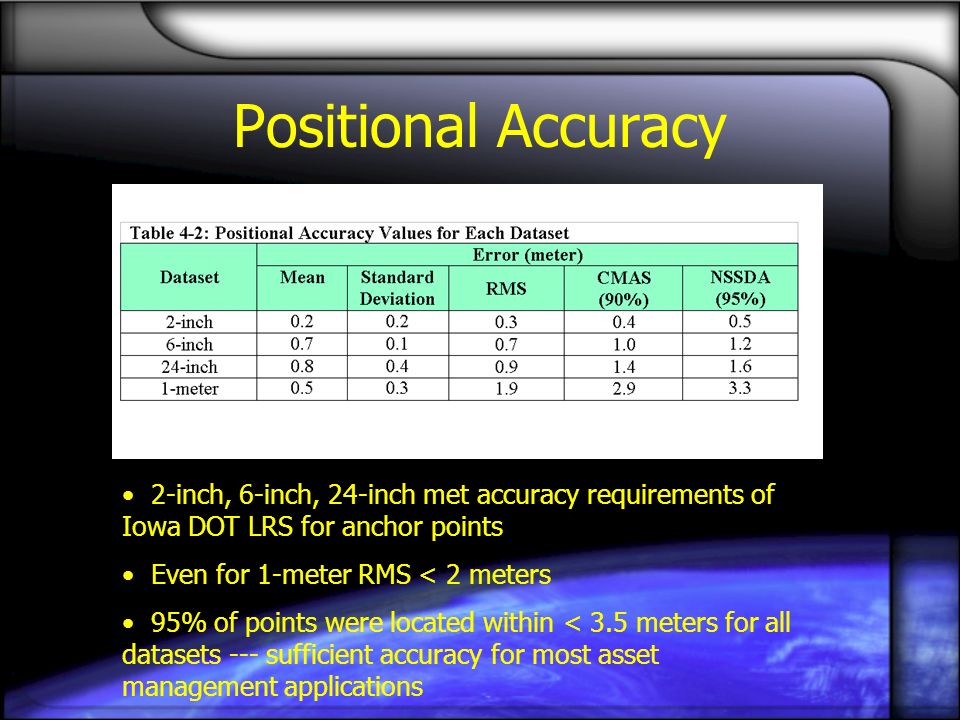 Positional Accuracy

Table 4-2: Positional Accuracy Values for Each Dataset

| Dataset | Error (meter) | | | | |
|---|---|---|---|---|---|
| | Mean | Standard Deviation | RMS | CMAS (90%) | NSSDA (95%) |
| 2-inch | 0.2 | 0.2 | 0.3 | 0.4 | 0.5 |
| 6-inch | 0.7 | 0.1 | 0.7 | 1.0 | 1.2 |
| 24-inch | 0.8 | 0.4 | 0.9 | 1.4 | 1.6 |
| 1-meter | 0.5 | 0.3 | 1.9 | 2.9 | 3.3 |

• 2-inch, 6-inch, 24-inch met accuracy requirements of Iowa DOT LRS for anchor points

• Even for 1-meter RMS < 2 meters

• 95% of points were located within < 3.5 meters for all datasets --- sufficient accuracy for most asset management applications